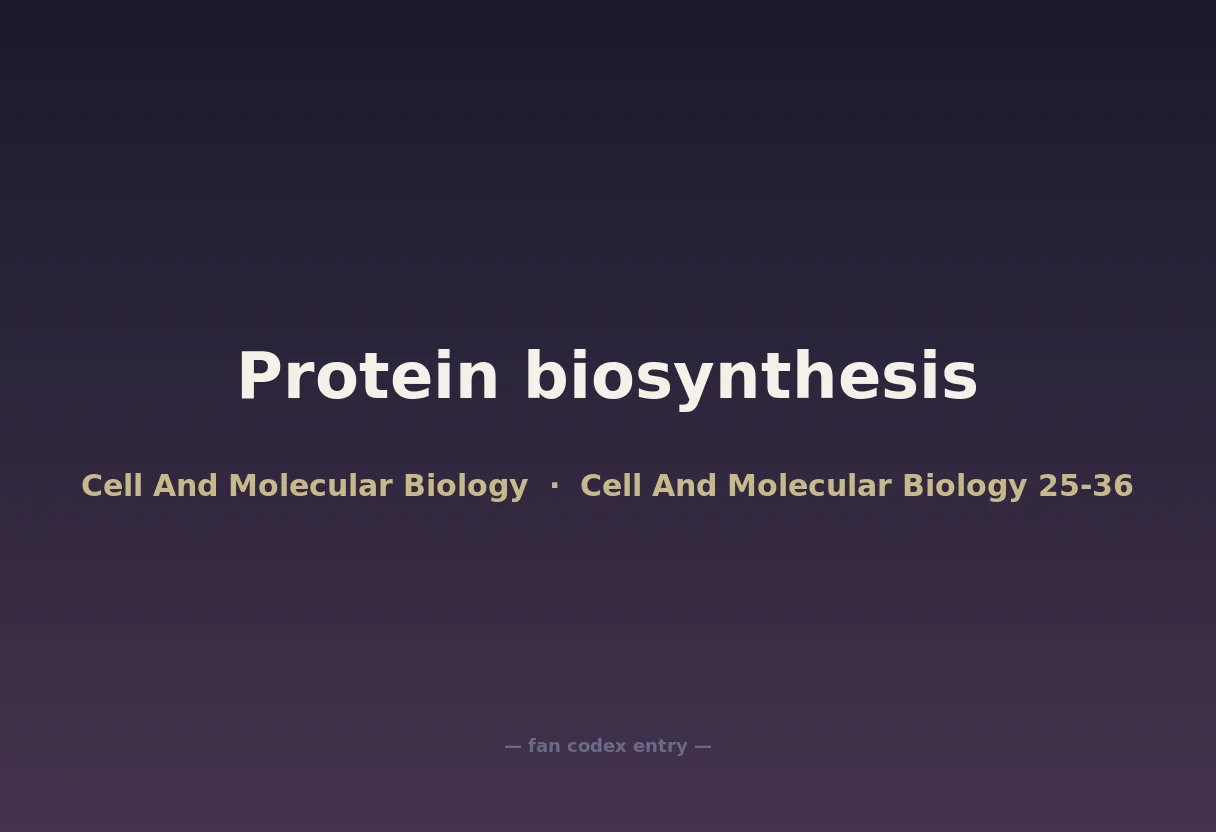 Protein biosynthesis

Cell And Molecular Biology · Cell And Molecular Biology 25-36

— fan codex entry —